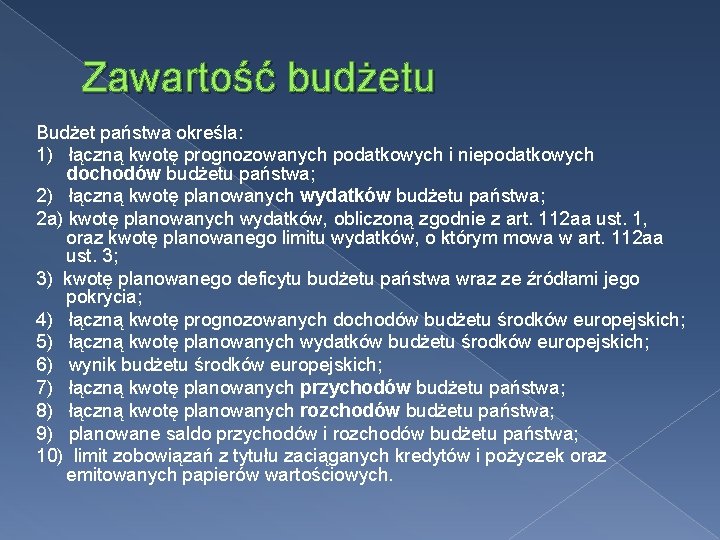 Zawartość budżetu

Budżet państwa określa:
1) łączną kwotę prognozowanych podatkowych i niepodatkowych dochodów budżetu państwa;
2) łączną kwotę planowanych wydatków budżetu państwa;
2a) kwotę planowanych wydatków, obliczoną zgodnie z art. 112aa ust. 1, oraz kwotę planowanego limitu wydatków, o którym mowa w art. 112aa ust. 3;
3) kwotę planowanego deficytu budżetu państwa wraz ze źródłami jego pokrycia;
4) łączną kwotę prognozowanych dochodów budżetu środków europejskich;
5) łączną kwotę planowanych wydatków budżetu środków europejskich;
6) wynik budżetu środków europejskich;
7) łączną kwotę planowanych przychodów budżetu państwa;
8) łączną kwotę planowanych rozchodów budżetu państwa;
9) planowane saldo przychodów i rozchodów budżetu państwa;
10) limit zobowiązań z tytułu zaciąganych kredytów i pożyczek oraz emitowanych papierów wartościowych.